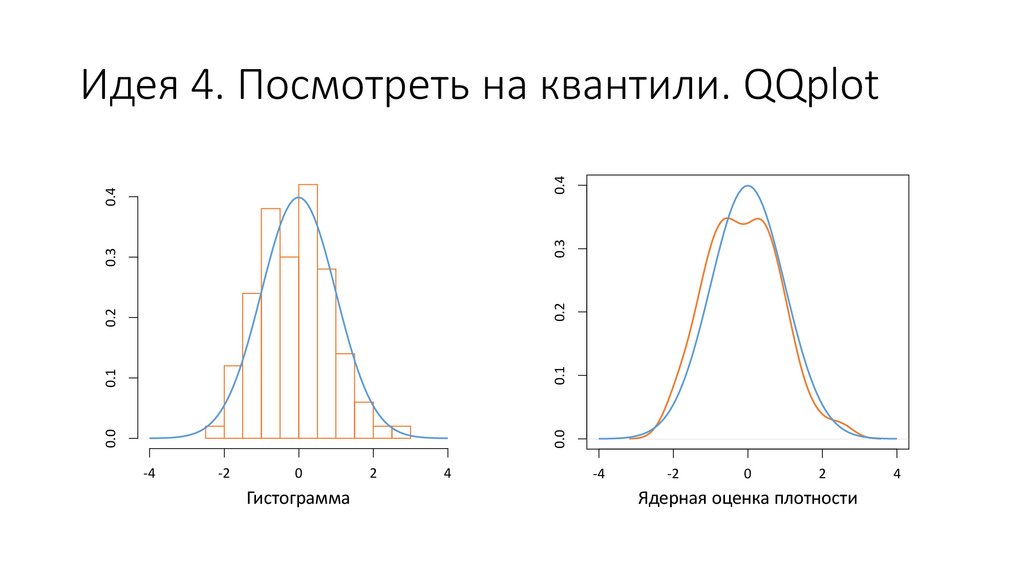 Идея 4. Посмотреть на квантили. QQplot

0.4
0.3
0.2
0.1
0.0

-4 -2 0 2 4

Гистограмма

0.4
0.3
0.2
0.1
0.0

-4 -2 0 2 4

Ядерная оценка плотности